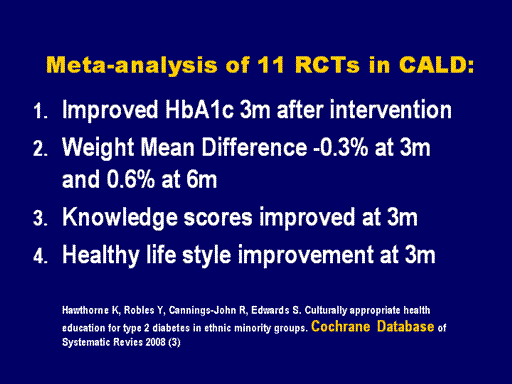 Meta-analysis of 11 RCTs in CALD:

1. Improved HbA1c 3m after intervention
2. Weight Mean Difference -0.3% at 3m and 0.6% at 6m
3. Knowledge scores improved at 3m
4. Healthy life style improvement at 3m

Hawthorne K, Robles Y, Cannings-John R, Edwards S. Culturally appropriate health education for type 2 diabetes in ethnic minority groups. Cochrane Database of Systematic Revies 2008 (3)